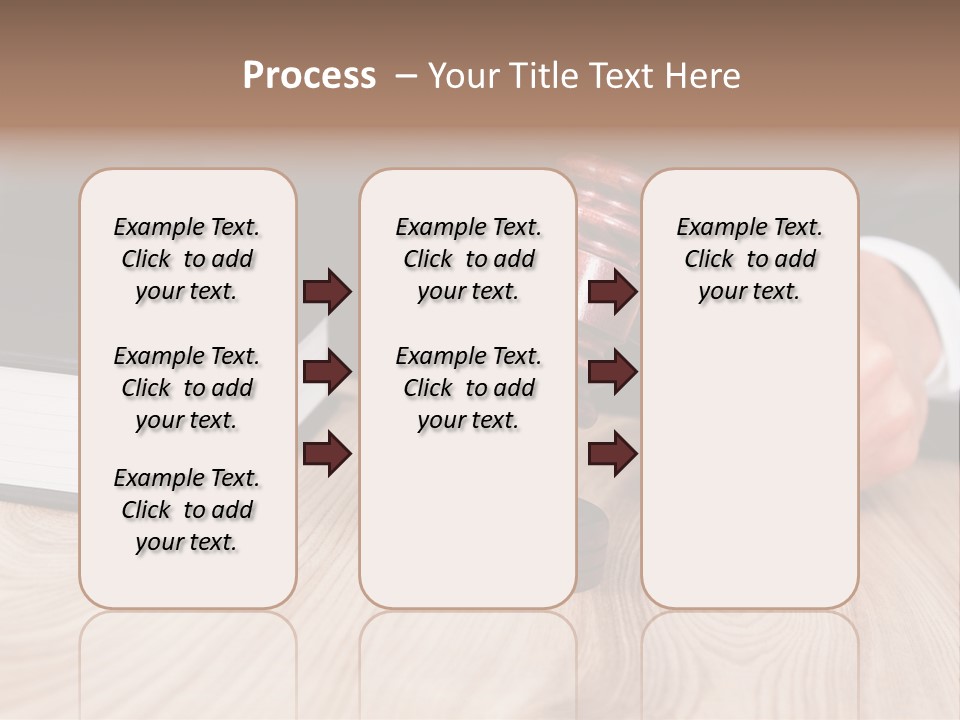 Process – Your Title Text Here

Example Text. Click to add your text.

Example Text. Click to add your text.

Example Text. Click to add your text.

Example Text. Click to add your text.

Example Text. Click to add your text.

Example Text. Click to add your text.